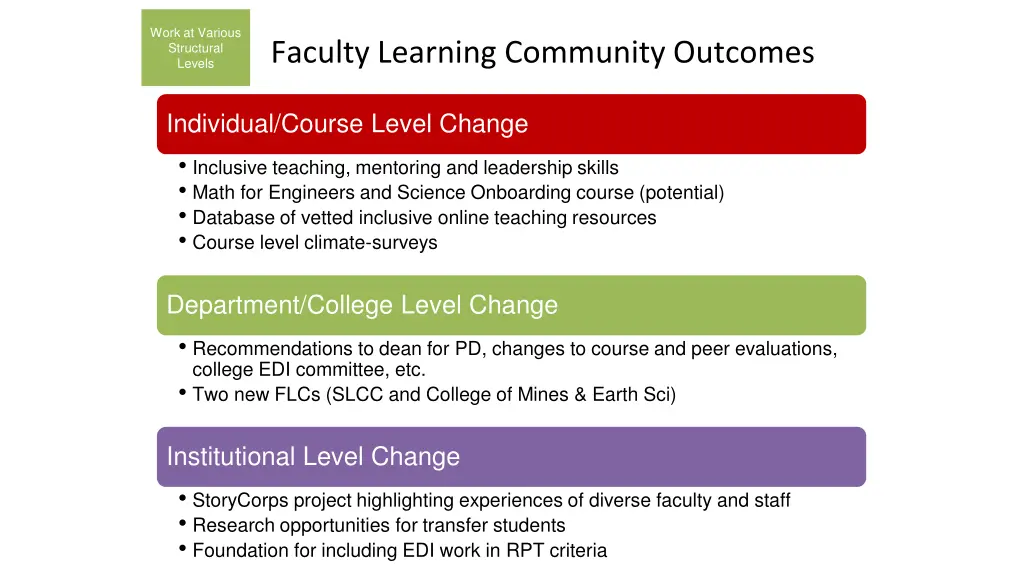 Work at Various Structural Levels

Faculty Learning Community Outcomes

Individual/Course Level Change

• Inclusive teaching, mentoring and leadership skills
• Math for Engineers and Science Onboarding course (potential)
• Database of vetted inclusive online teaching resources
• Course level climate-surveys

Department/College Level Change

• Recommendations to dean for PD, changes to course and peer evaluations, college EDI committee, etc.
• Two new FLCs (SLCC and College of Mines & Earth Sci)

Institutional Level Change

• StoryCorps project highlighting experiences of diverse faculty and staff
• Research opportunities for transfer students
• Foundation for including EDI work in RPT criteria